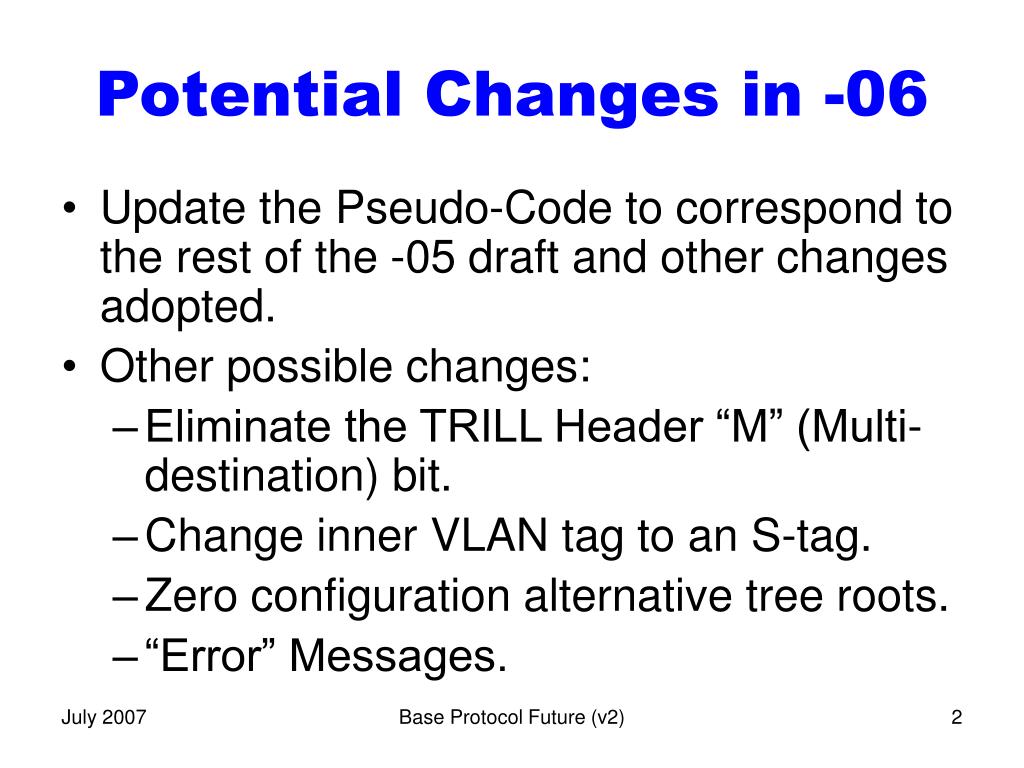 Potential Changes in -06

• Update the Pseudo-Code to correspond to the rest of the -05 draft and other changes adopted.
• Other possible changes:
– Eliminate the TRILL Header “M” (Multi-destination) bit.
– Change inner VLAN tag to an S-tag.
– Zero configuration alternative tree roots.
– “Error” Messages.

July 2007

Base Protocol Future (v2)

2